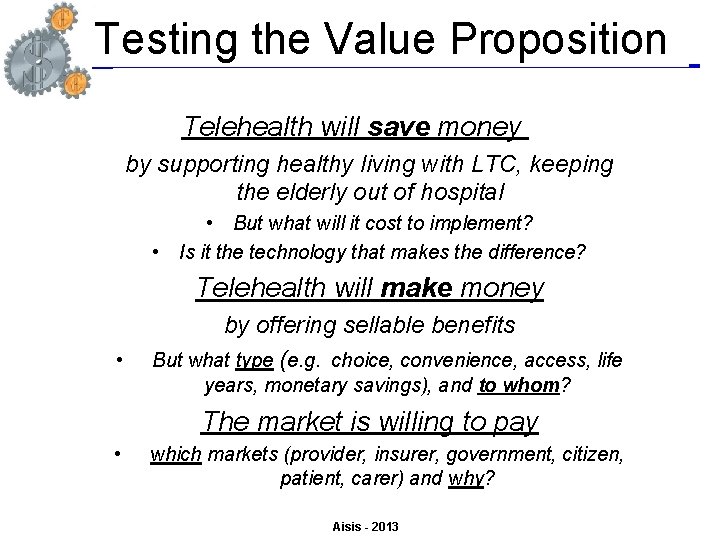 Testing the Value Proposition

Telehealth will save money

by supporting healthy living with LTC, keeping the elderly out of hospital

• But what will it cost to implement?

• Is it the technology that makes the difference?

Telehealth will make money

by offering sellable benefits

• But what type (e.g. choice, convenience, access, life years, monetary savings), and to whom?

The market is willing to pay

• which markets (provider, insurer, government, citizen, patient, carer) and why?

Aisis - 2013